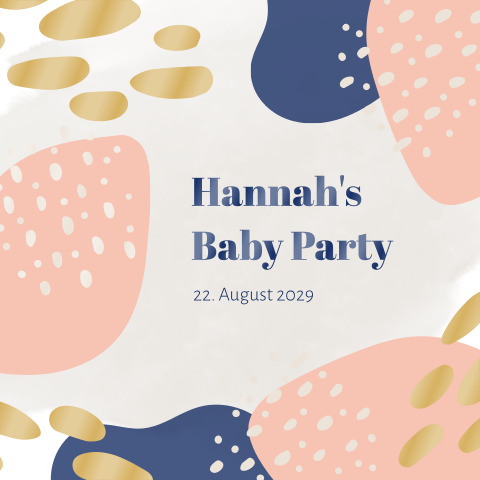 Hannah's Baby Party

22. August 2029